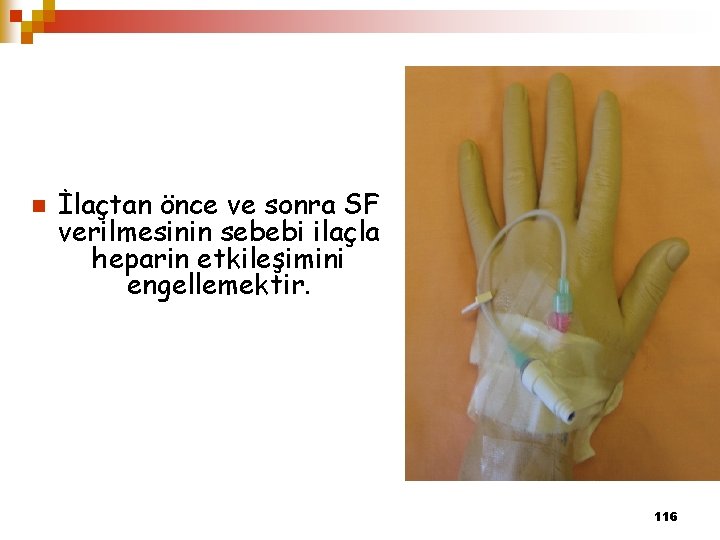 İlaçtan önce ve sonra SF verilmesinin sebebi ilaçla heparin etkileşimini engellemektir.

116